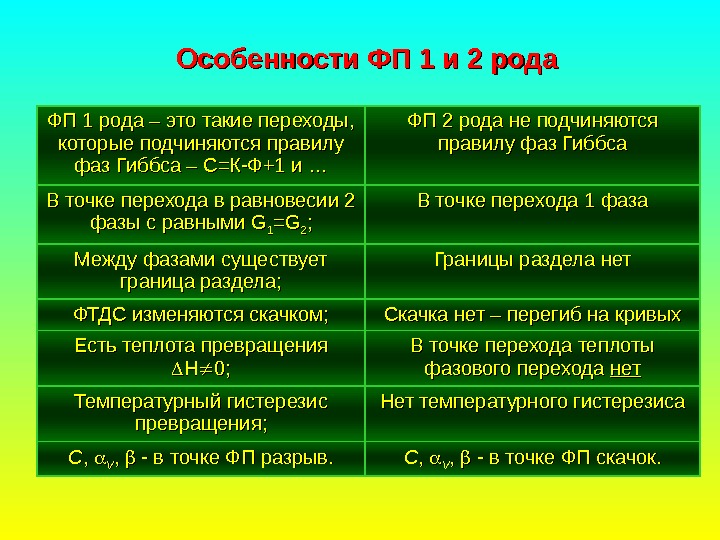 Особенности ФП 1 и 2 рода

| ФП 1 рода – это такие переходы, которые подчиняются правилу фаз Гиббса – С=К-Ф+1 и … | ФП 2 рода не подчиняются правилу фаз Гиббса |
|---|---|
| В точке перехода в равновесии 2 фазы с равными $G_1=G_2$; | В точке перехода 1 фаза |
| Между фазами существует граница раздела; | Границы раздела нет |
| ФТДС изменяются скачком; | Скачка нет – перегиб на кривых |
| Есть теплота превращения $\Delta H \neq 0$; | В точке перехода теплоты фазового перехода нет |
| Температурный гистерезис превращения; | Нет температурного гистерезиса |
| $C$, $\alpha_V$, $\beta$ - в точке ФП разрыв. | $C$, $\alpha_V$, $\beta$ - в точке ФП скачок. |